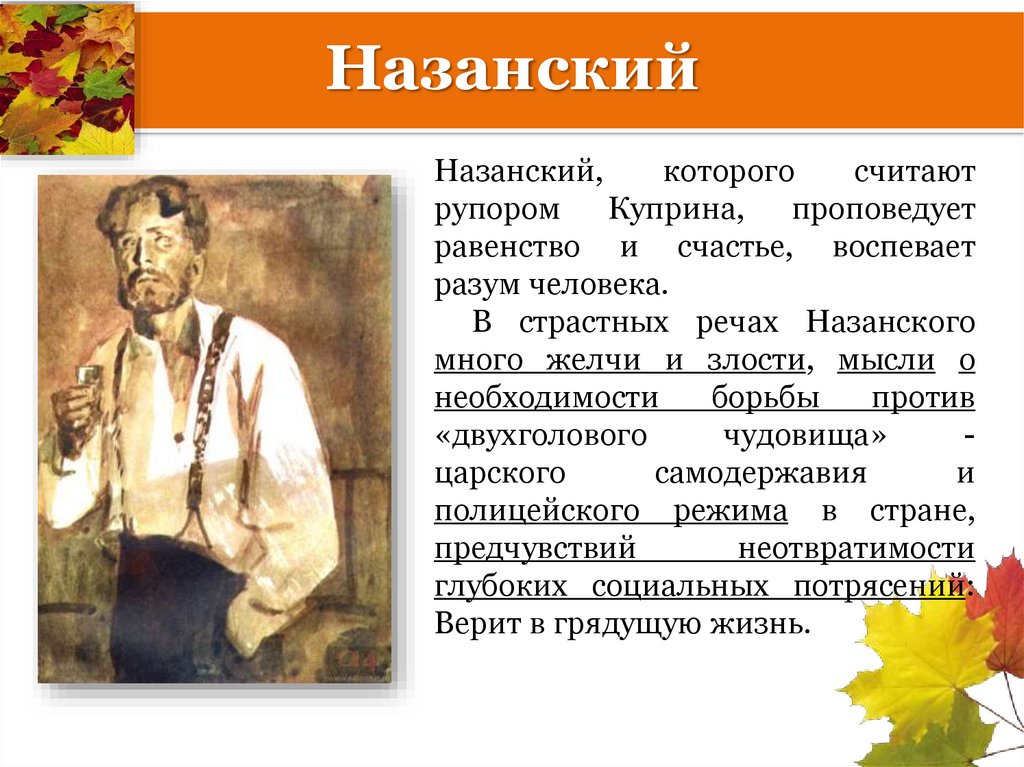 Назанский

Назанский, которого считают рупором Куприна, проповедует равенство и счастье, воспевает разум человека.

В страстных речах Назанского много желчи и злости, мысли о необходимости борьбы против «двухголового чудовища» - царского самодержавия и полицейского режима в стране, предчувствий неотвратимости глубоких социальных потрясений. Верит в грядущую жизнь.